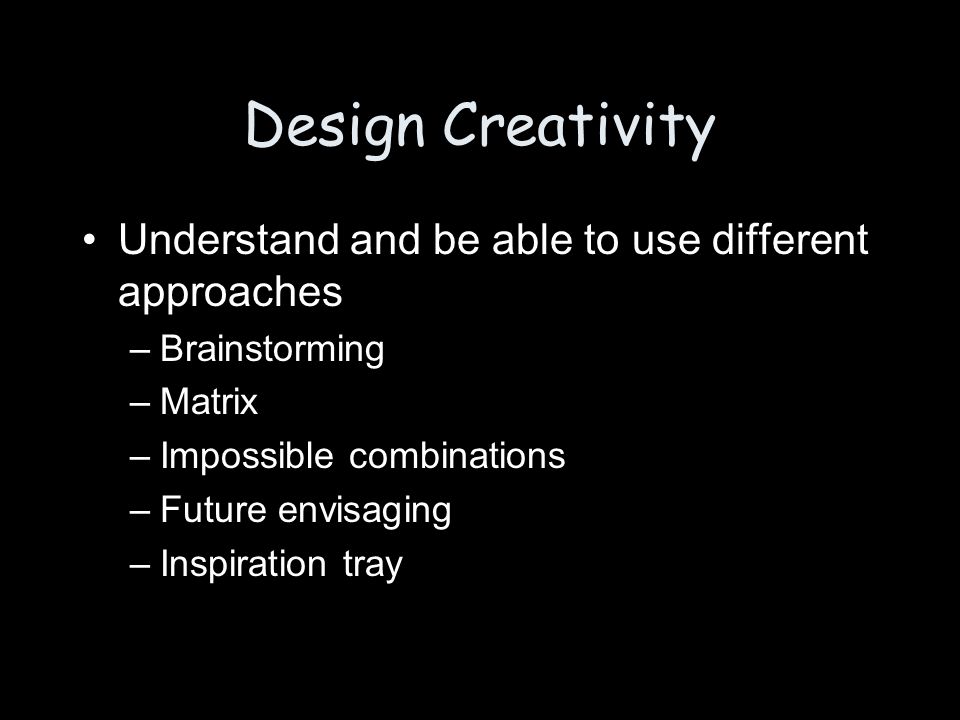 Design Creativity

• Understand and be able to use different approaches
– Brainstorming
– Matrix
– Impossible combinations
– Future envisaging
– Inspiration tray